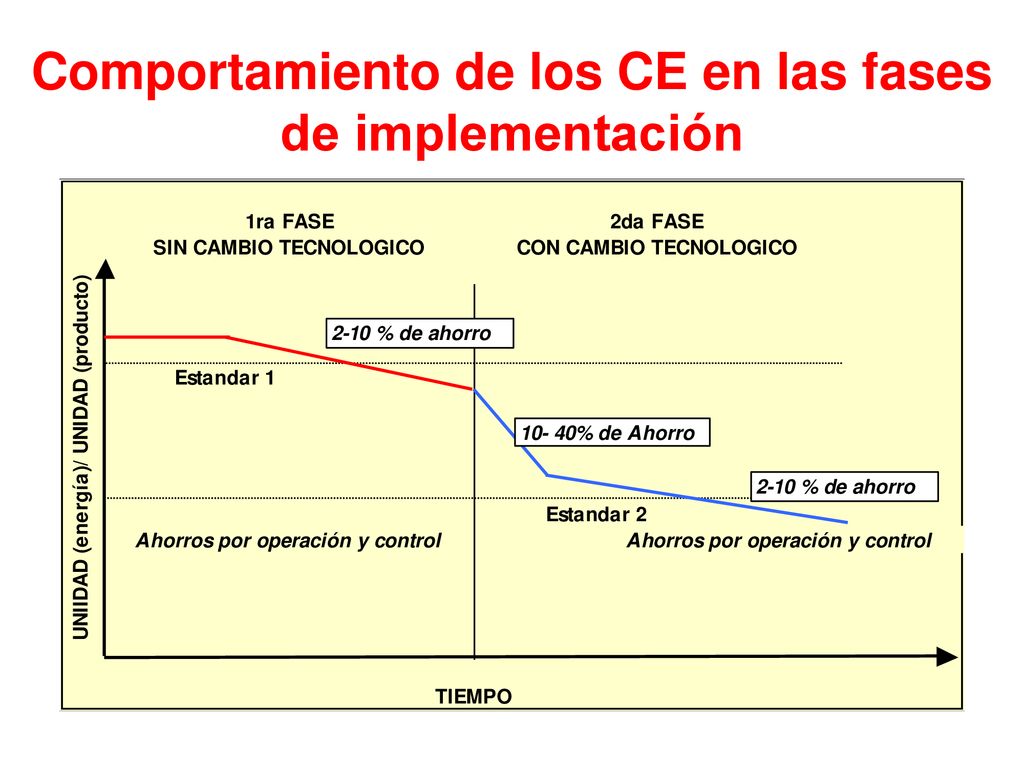 Comportamiento de los CE en las fases de implementación

1ra FASE
SIN CAMBIO TECNOLOGICO

2da FASE
CON CAMBIO TECNOLOGICO

UNIIDAD (energía)/ UNIDAD (producto)

2-10 % de ahorro

Estandar 1

10- 40% de Ahorro

2-10 % de ahorro

Estandar 2

Ahorros por operación y control

Ahorros por operación y control

TIEMPO